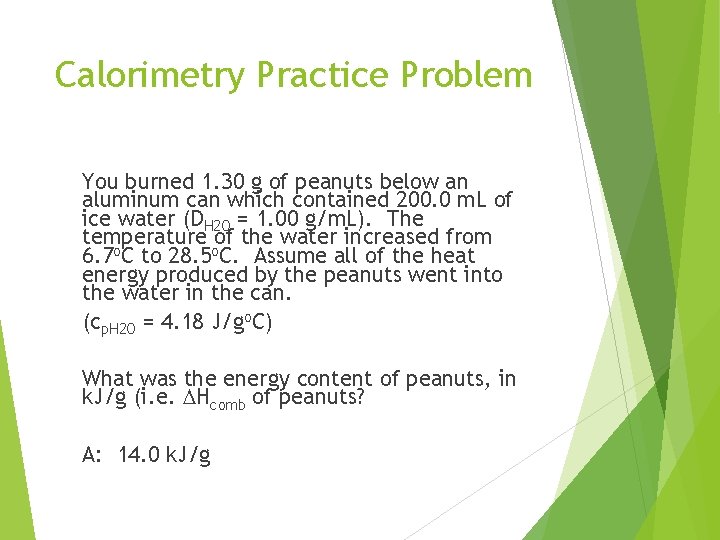 Calorimetry Practice Problem

You burned 1.30 g of peanuts below an aluminum can which contained 200.0 mL of ice water ($D_{H2O}$ = 1.00 g/mL). The temperature of the water increased from 6.7$^o$C to 28.5$^o$C. Assume all of the heat energy produced by the peanuts went into the water in the can.

($c_{pH2O}$ = 4.18 J/g$^o$C)

What was the energy content of peanuts, in kJ/g (i.e. $\Delta H_{comb}$ of peanuts?

A: 14.0 kJ/g